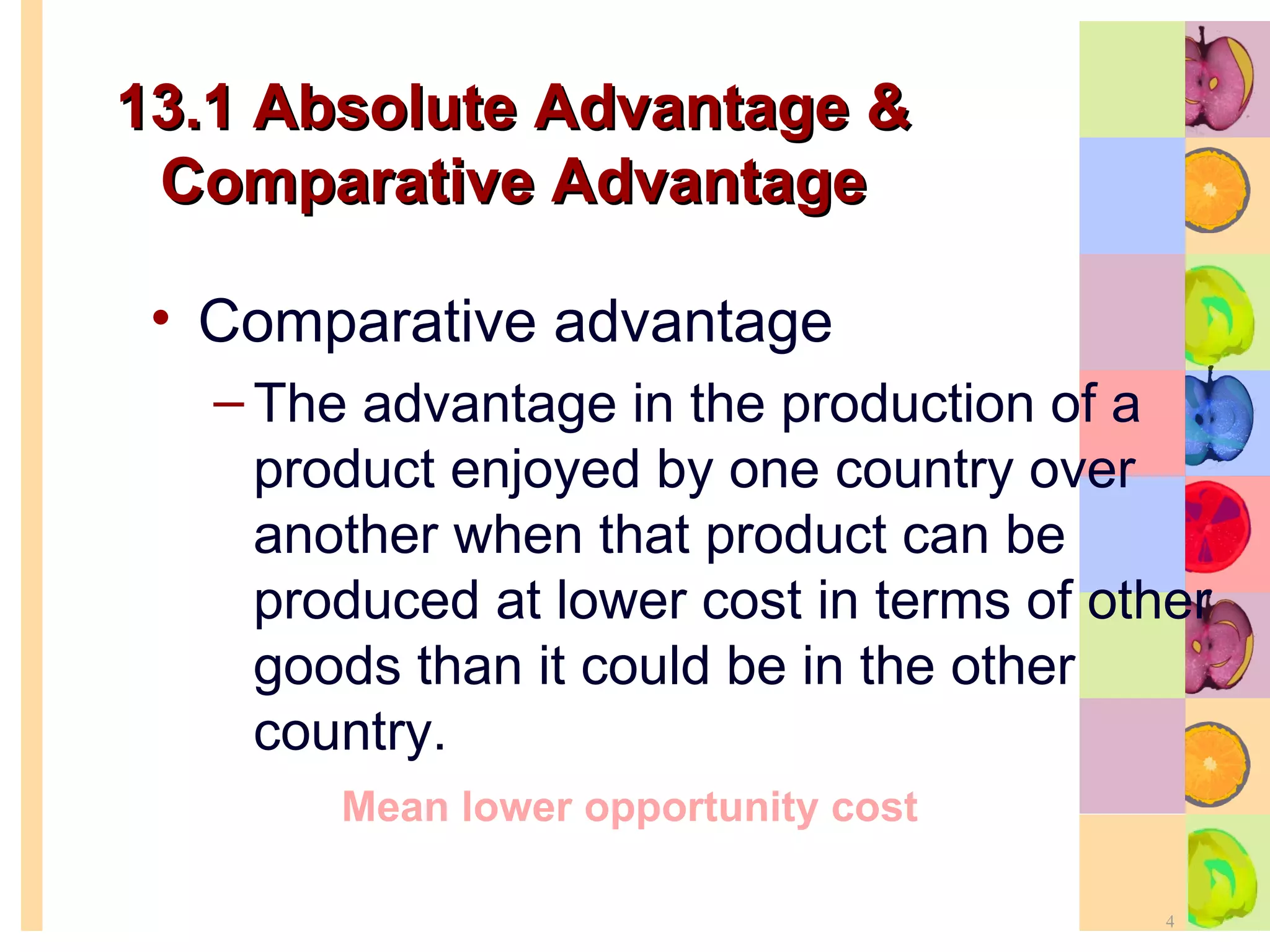 13.1 Absolute Advantage & Comparative Advantage

• Comparative advantage

– The advantage in the production of a product enjoyed by one country over another when that product can be produced at lower cost in terms of other goods than it could be in the other country.

Mean lower opportunity cost

4